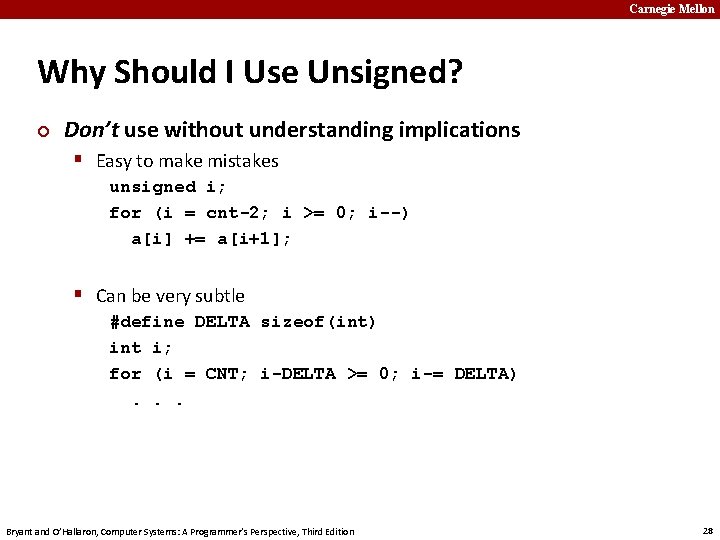 Carnegie Mellon

Why Should I Use Unsigned?

Don't use without understanding implications

Easy to make mistakes

unsigned i;
for (i = cnt-2; i >= 0; i--)
  a[i] += a[i+1];

Can be very subtle

#define DELTA sizeof(int)
int i;
for (i = CNT; i-DELTA >= 0; i-= DELTA)
  . . .

Bryant and O'Hallaron, Computer Systems: A Programmer's Perspective, Third Edition

28